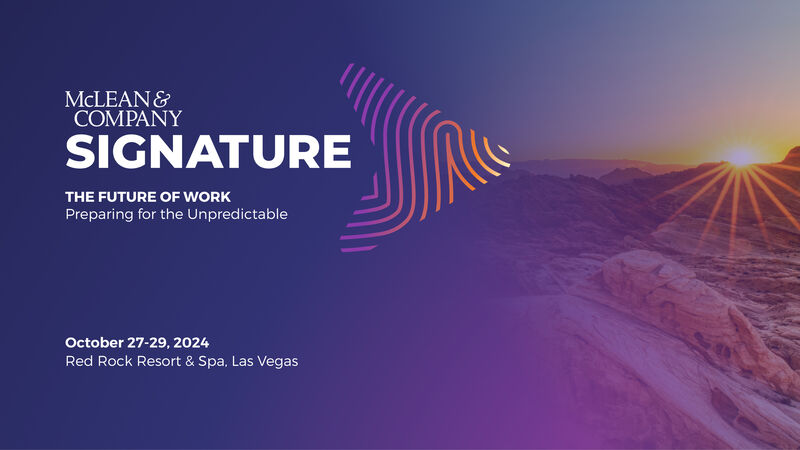 McLEAN & COMPANY
SIGNATURE

THE FUTURE OF WORK
Preparing for the Unpredictable

October 27-29, 2024
Red Rock Resort & Spa, Las Vegas